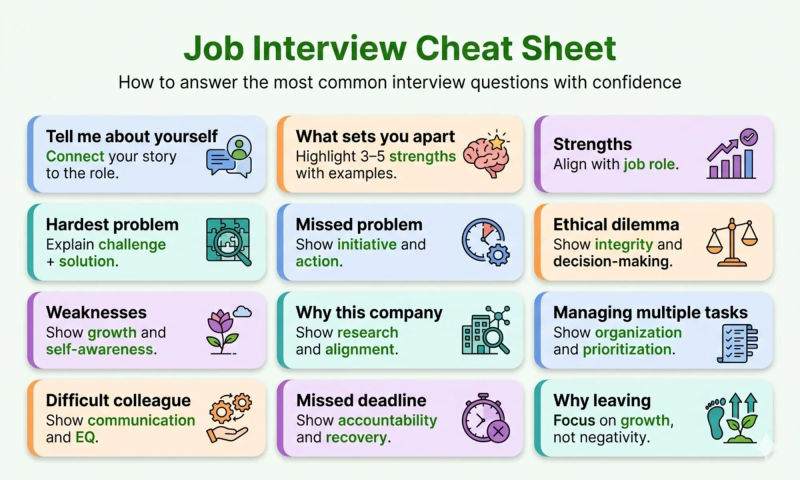 Job Interview Cheat Sheet

How to answer the most common interview questions with confidence

Tell me about yourself
Connect your story to the role.

What sets you apart
Highlight 3–5 strengths with examples.

Strengths
Align with job role.

Hardest problem
Explain challenge + solution.

Missed problem
Show initiative and action.

Ethical dilemma
Show integrity and decision-making.

Weaknesses
Show growth and self-awareness.

Why this company
Show research and alignment.

Managing multiple tasks
Show organization and prioritization.

Difficult colleague
Show communication and EQ.

Missed deadline
Show accountability and recovery.

Why leaving
Focus on growth, not negativity.